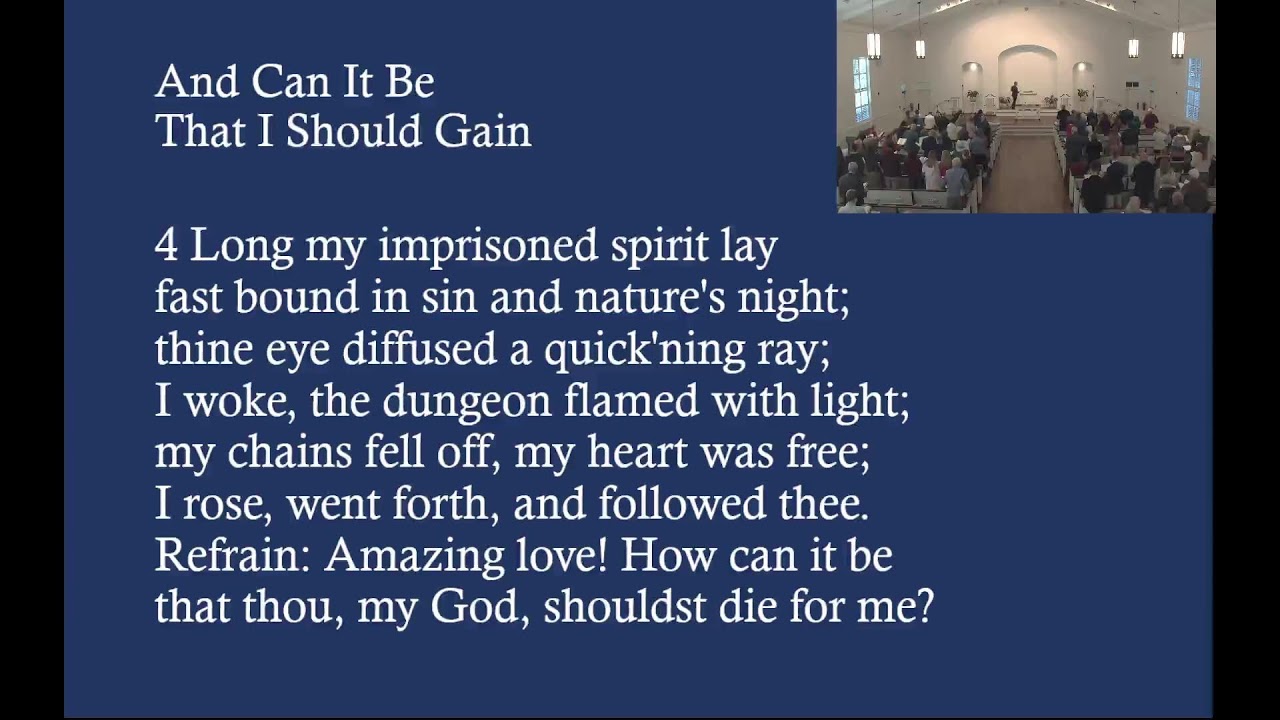 And Can It Be
That I Should Gain

4 Long my imprisoned spirit lay
fast bound in sin and nature's night;
thine eye diffused a quick'ning ray;
I woke, the dungeon flamed with light;
my chains fell off, my heart was free;
I rose, went forth, and followed thee.
Refrain: Amazing love! How can it be
that thou, my God, shouldst die for me?